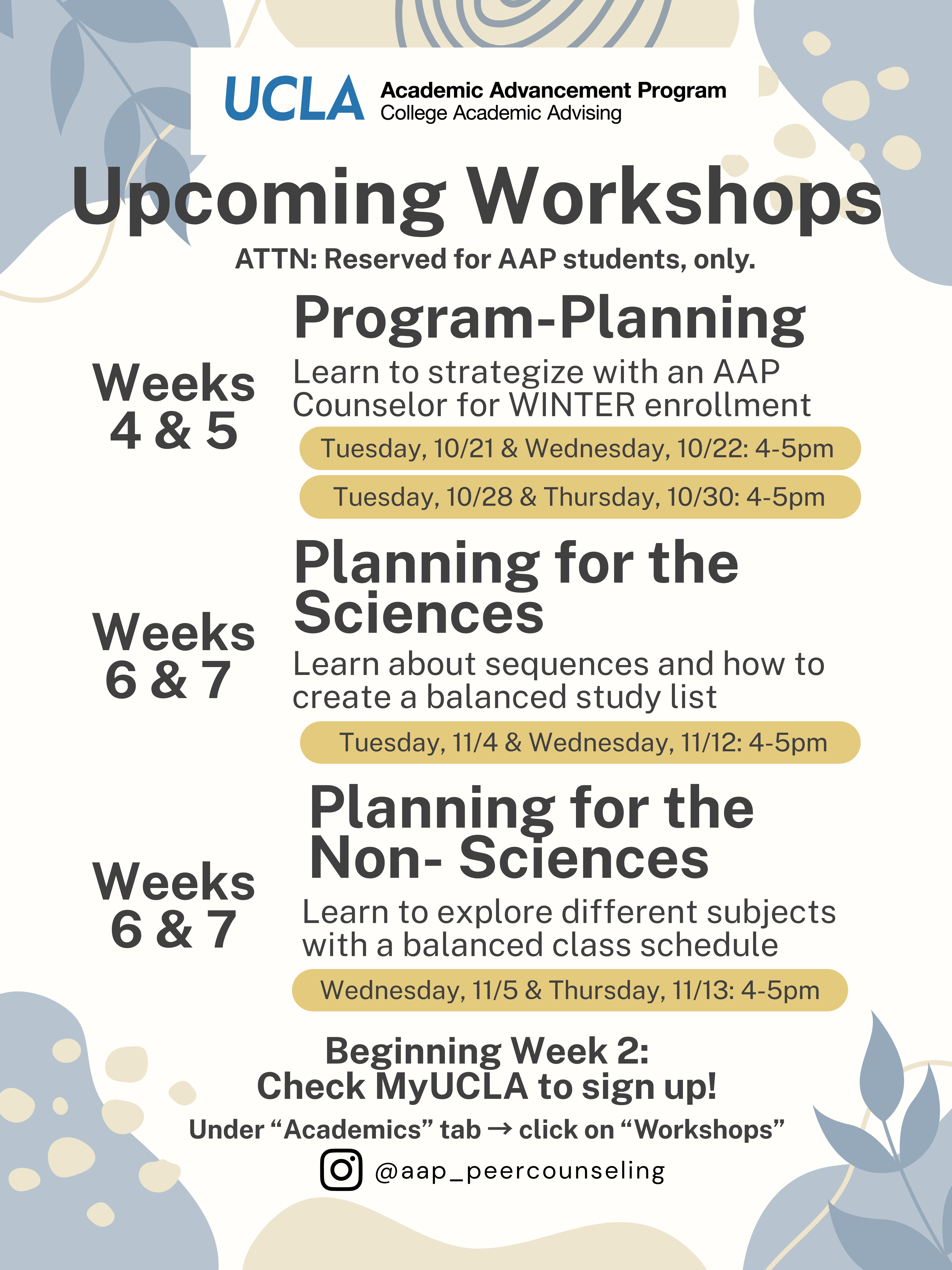 UCLA Academic Advancement Program
College Academic Advising

Upcoming Workshops

ATTN: Reserved for AAP students, only.

Weeks 4 & 5

Program-Planning

Learn to strategize with an AAP Counselor for WINTER enrollment

Tuesday, 10/21 & Wednesday, 10/22: 4-5pm

Tuesday, 10/28 & Thursday, 10/30: 4-5pm

Weeks 6 & 7

Planning for the Sciences

Learn about sequences and how to create a balanced study list

Tuesday, 11/4 & Wednesday, 11/12: 4-5pm

Weeks 6 & 7

Planning for the Non- Sciences

Learn to explore different subjects with a balanced class schedule

Wednesday, 11/5 & Thursday, 11/13: 4-5pm

Beginning Week 2:
Check MyUCLA to sign up!

Under “Academics” tab → click on “Workshops”

@aap_peercounseling